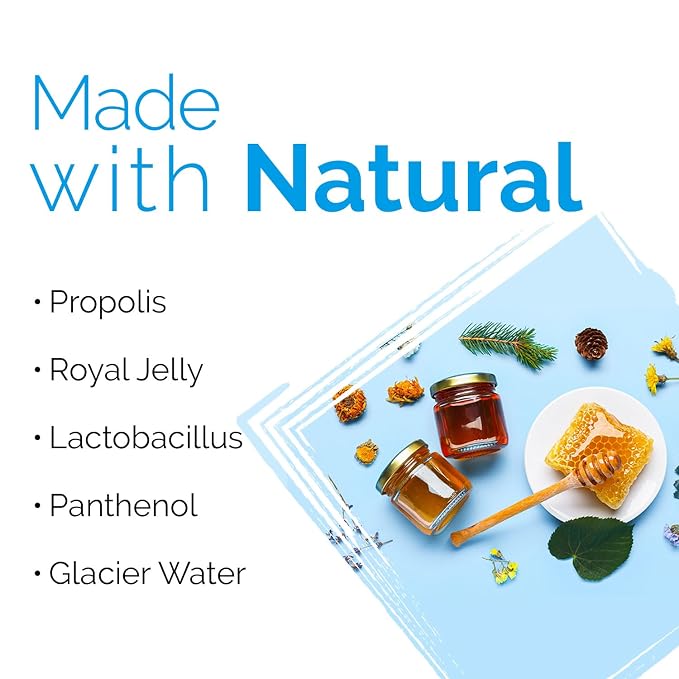 Made
with Natural

• Propolis
• Royal Jelly
• Lactobacillus
• Panthenol
• Glacier Water